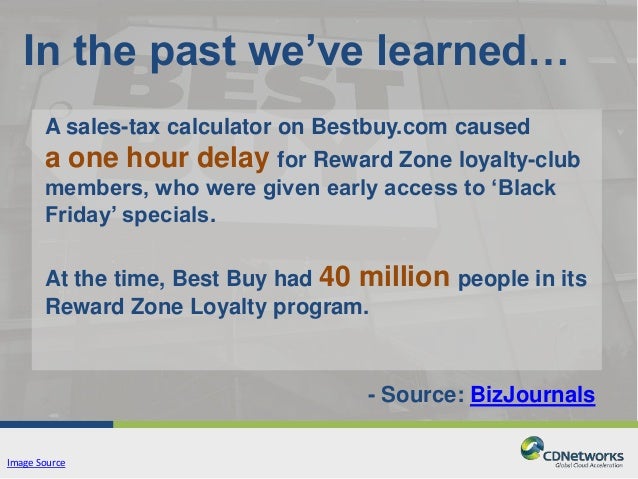 In the past we've learned…

A sales-tax calculator on Bestbuy.com caused a one hour delay for Reward Zone loyalty-club members, who were given early access to 'Black Friday' specials.

At the time, Best Buy had 40 million people in its Reward Zone Loyalty program.

- Source: BizJournals

Image Source

CDNetworks
Global Cloud Acceleration